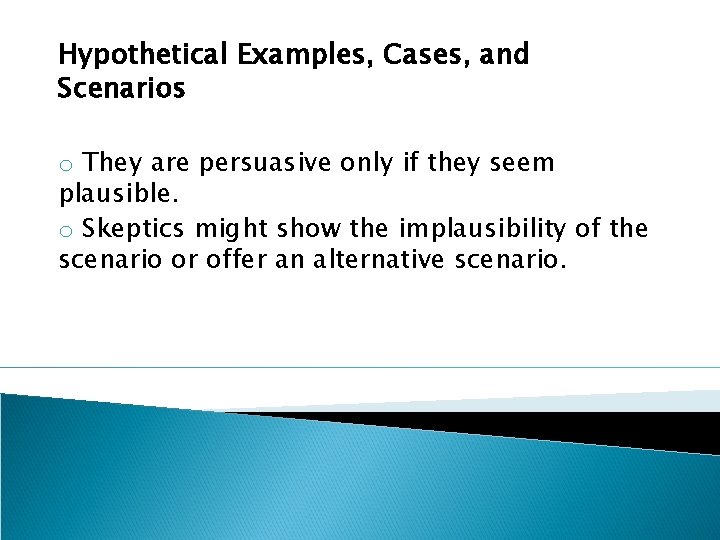 Hypothetical Examples, Cases, and Scenarios

o They are persuasive only if they seem plausible.

o Skeptics might show the implausibility of the scenario or offer an alternative scenario.